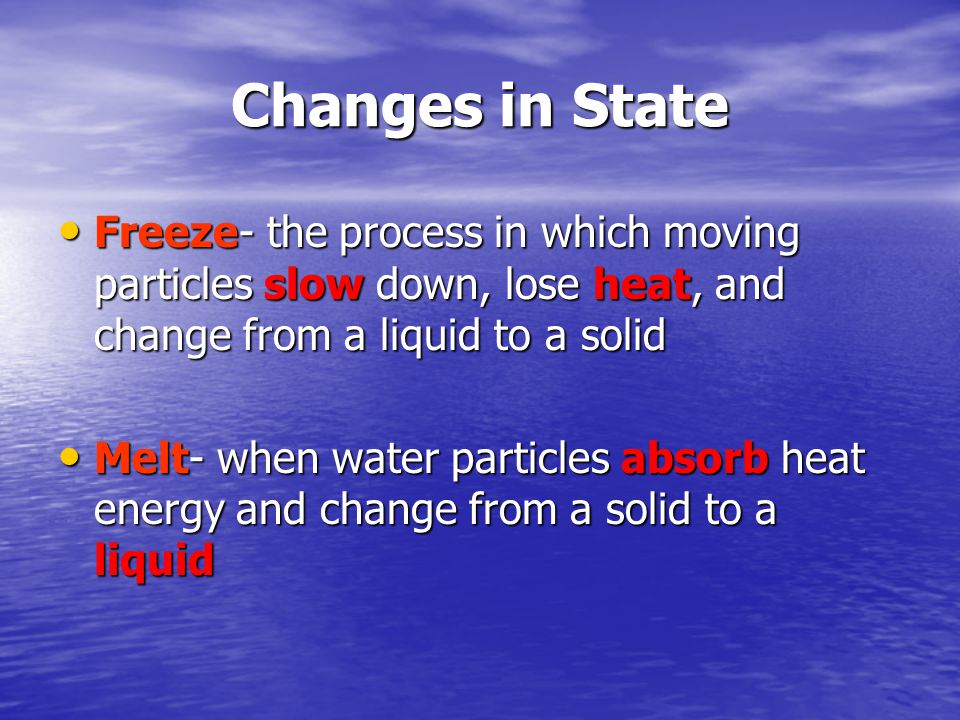 Changes in State

• Freeze- the process in which moving particles slow down, lose heat, and change from a liquid to a solid

• Melt- when water particles absorb heat energy and change from a solid to a liquid